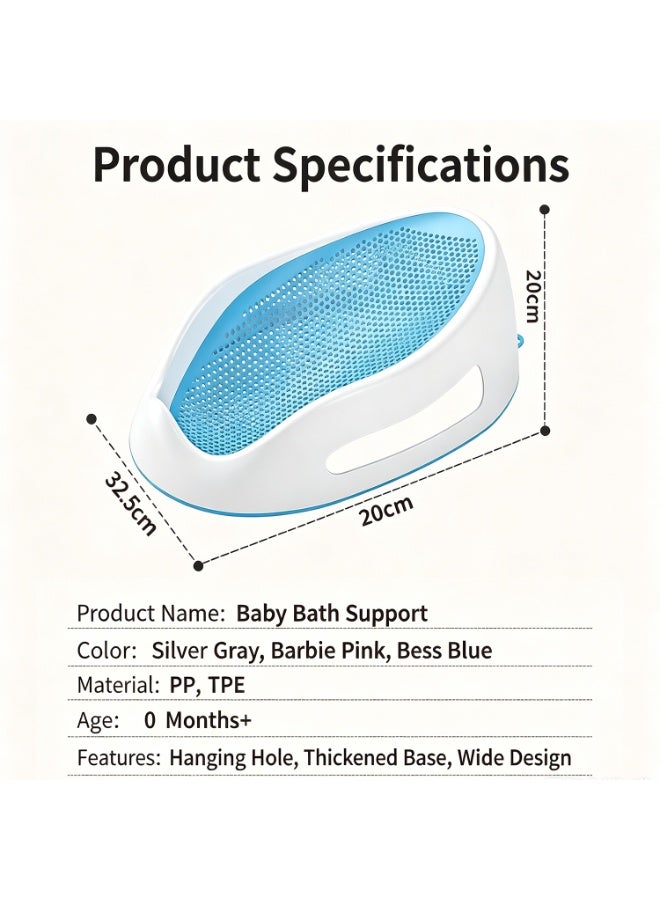 Product Specifications

20cm

32.5cm

20cm

Product Name: Baby Bath Support

Color: Silver Gray, Barbie Pink, Bess Blue

Material: PP, TPE

Age: 0 Months+

Features: Hanging Hole, Thickened Base, Wide Design